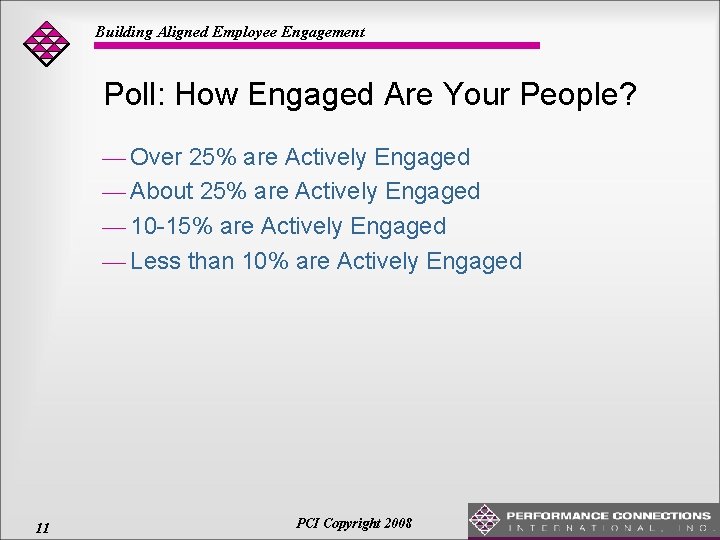 Building Aligned Employee Engagement

Poll: How Engaged Are Your People?

— Over 25% are Actively Engaged
— About 25% are Actively Engaged
— 10-15% are Actively Engaged
— Less than 10% are Actively Engaged

11

PCI Copyright 2008

PERFORMANCE CONNECTIONS
INTERNATIONAL, INC.